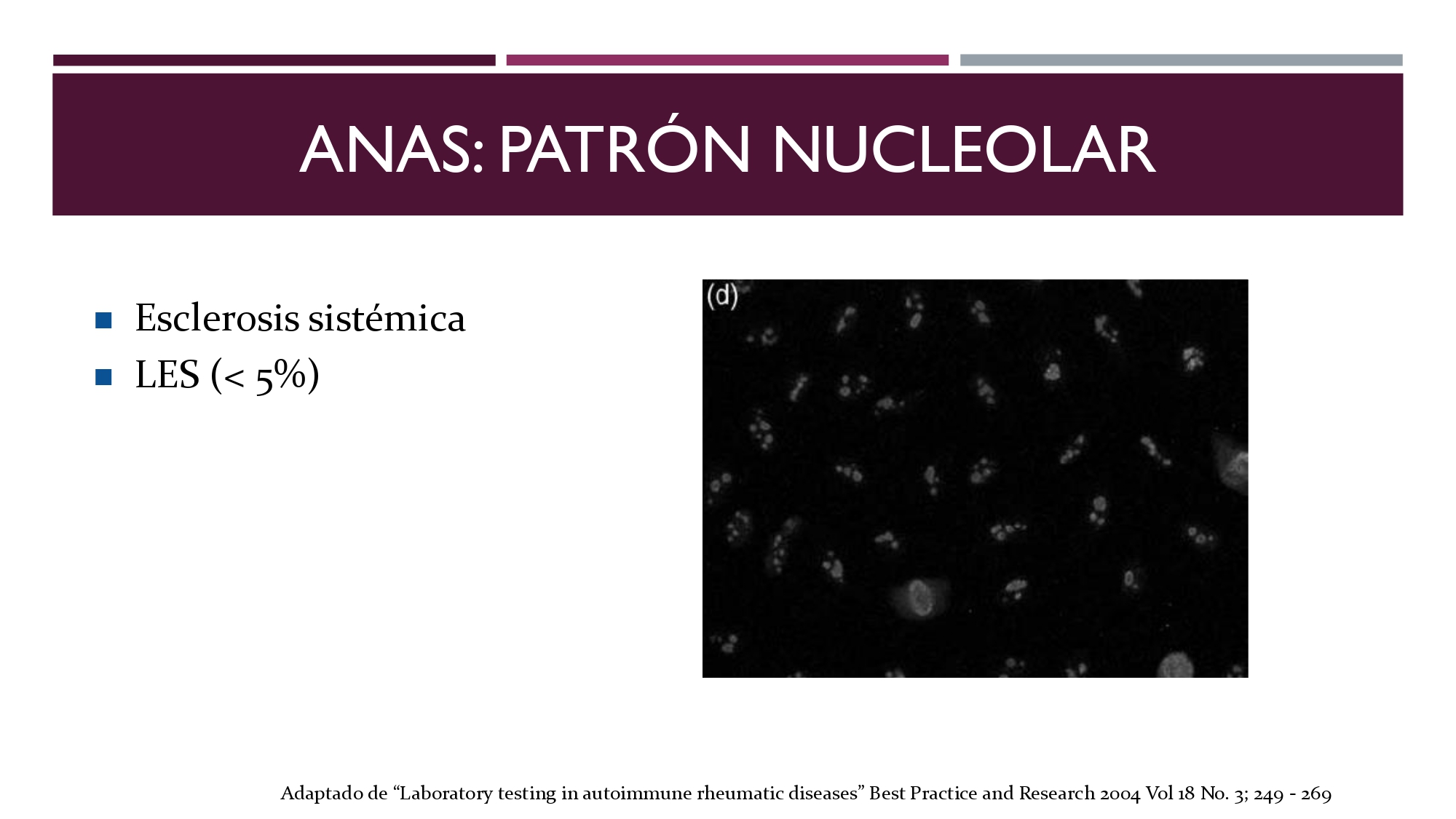 ANAS: PATRÓN NUCLEOLAR

- Esclerosis sistémica
- LES (< 5%)

(d)

Adaptado de “Laboratory testing in autoimmune rheumatic diseases” Best Practice and Research 2004 Vol 18 No. 3; 249 - 269